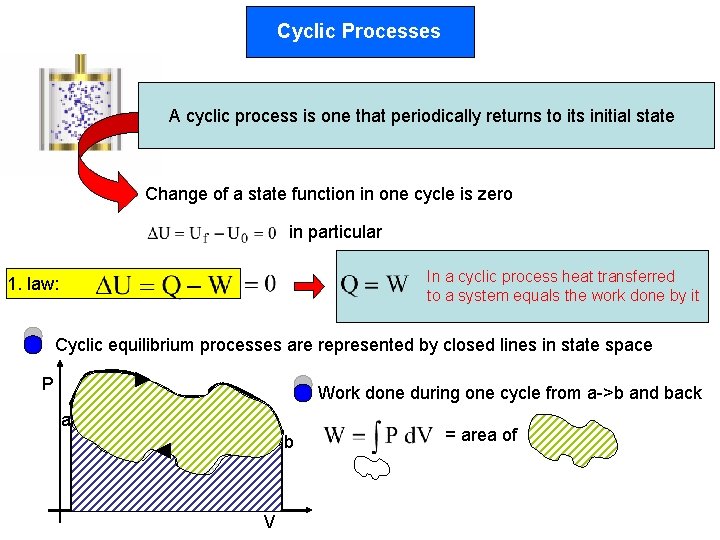 Cyclic Processes

A cyclic process is one that periodically returns to its initial state

Change of a state function in one cycle is zero

$\Delta U = U_f - U_0 = 0$ in particular

1. law: $\Delta U = Q - W = 0$

$Q = W$ In a cyclic process heat transferred to a system equals the work done by it

Cyclic equilibrium processes are represented by closed lines in state space

P

a

b

V

Work done during one cycle from a->b and back

$W = \int P \, dV$ = area of